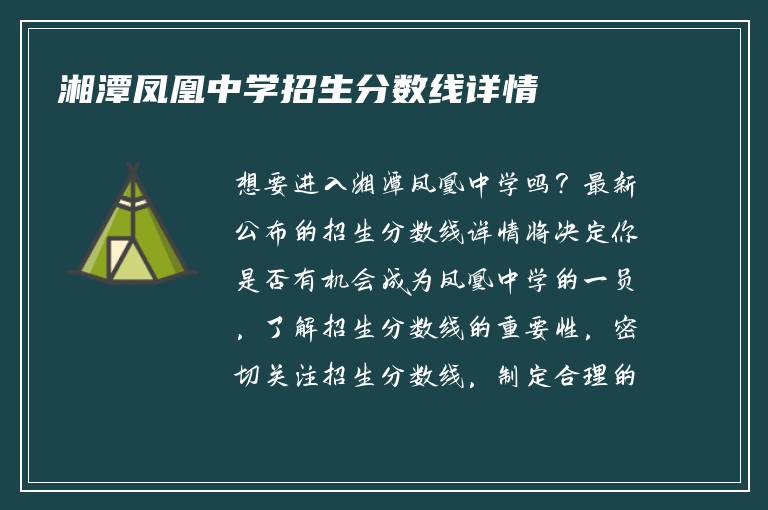 湘潭凤凰中学招生分数线详情

想要进入湘潭凤凰中学吗？最新公布的招生分数线详情将决定你是否有机会成为凤凰中学的一员，了解招生分数线的重要性，密切关注招生分数线，制定合理的